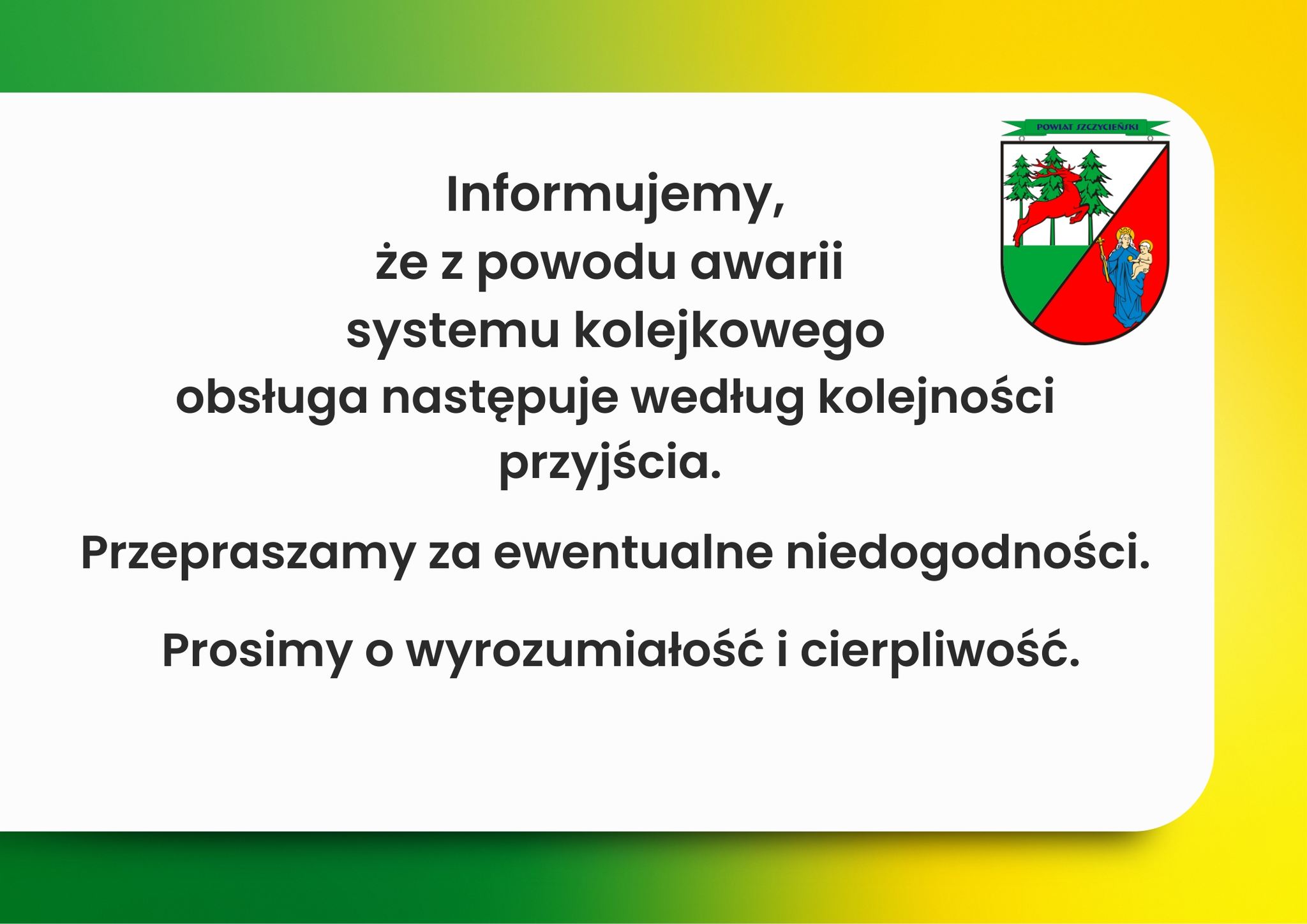 POWIAT SZCZYCIEŃSKI

Informujemy,
że z powodu awarii
systemu kolejkowego
obsługa następuje według kolejności
przyjścia.

Przepraszamy za ewentualne niedogodności.

Prosimy o wyrozumiałość i cierpliwość.